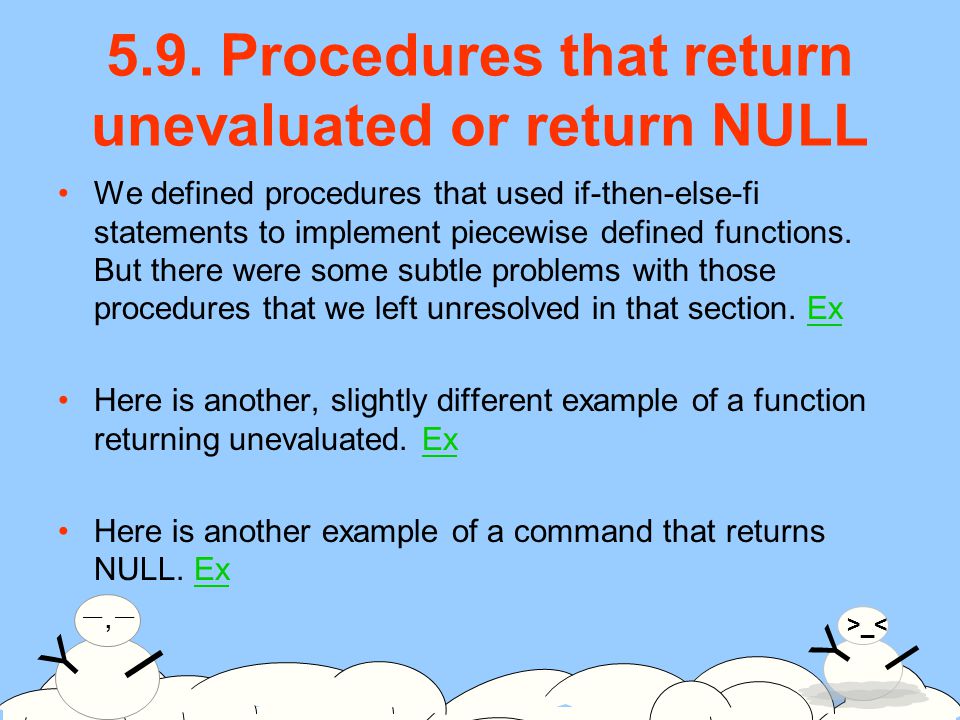 5.9. Procedures that return unevaluated or return NULL

• We defined procedures that used if-then-else-fi statements to implement piecewise defined functions. But there were some subtle problems with those procedures that we left unresolved in that section. Ex

• Here is another, slightly different example of a function returning unevaluated. Ex

• Here is another example of a command that returns NULL. Ex

—,—

>_<